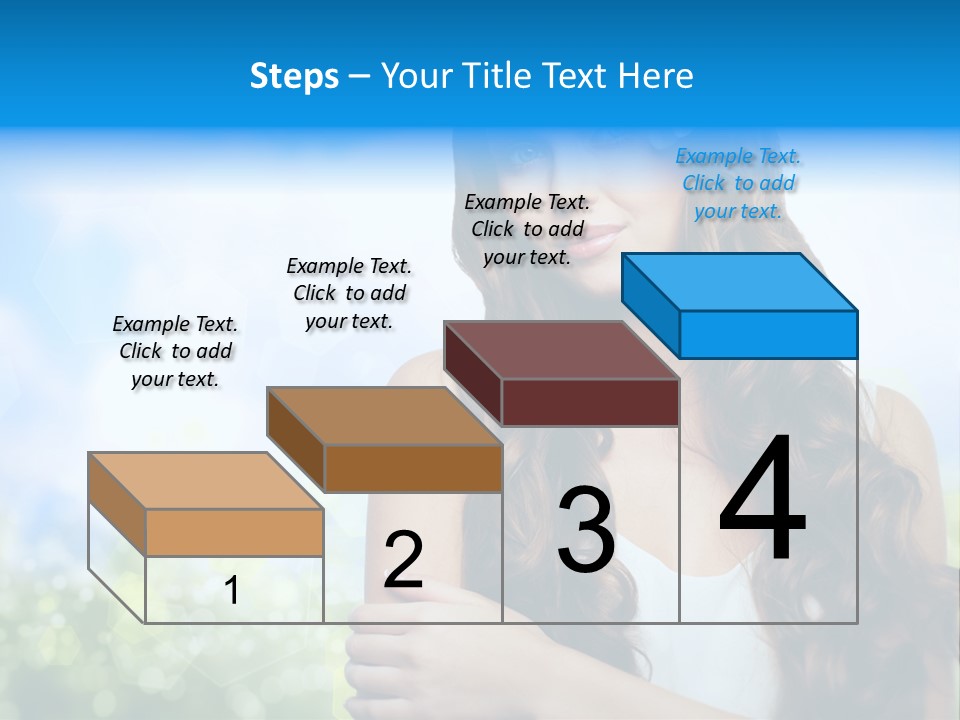 Steps – Your Title Text Here

Example Text. Click to add your text.

Example Text. Click to add your text.

Example Text. Click to add your text.

Example Text. Click to add your text.

1

2

3

4